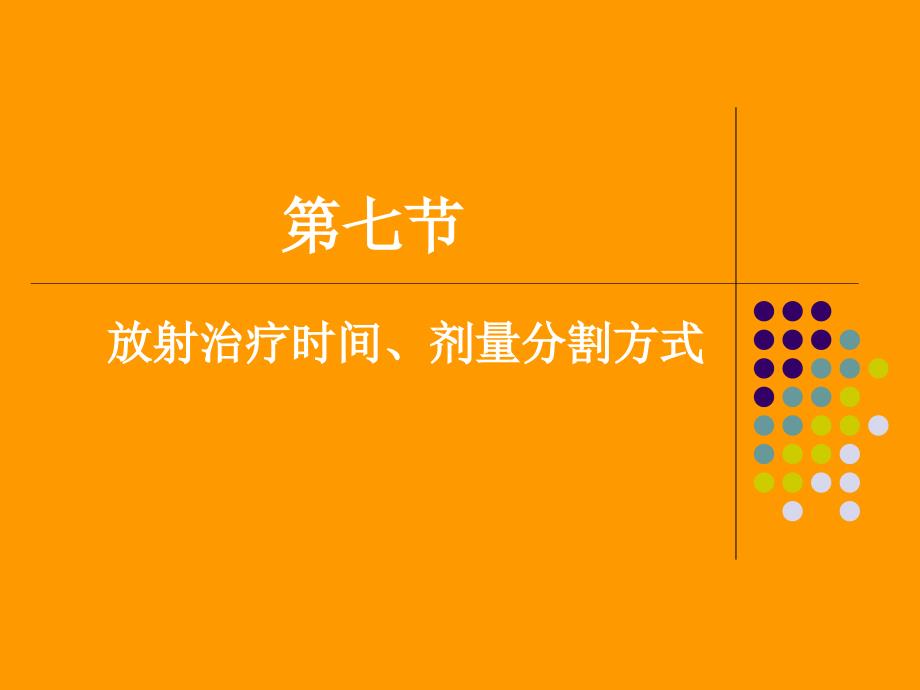 第七节

放射治疗时间、剂量分割方式